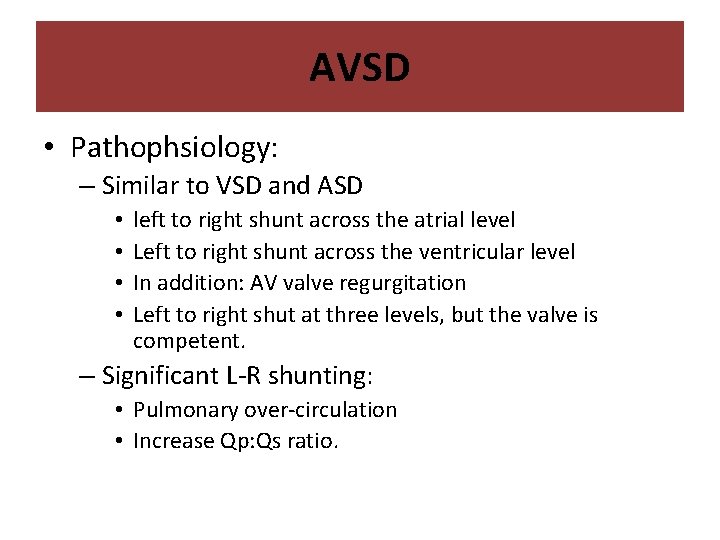 AVSD

• Pathophsiology:
– Similar to VSD and ASD
• left to right shunt across the atrial level
• Left to right shunt across the ventricular level
• In addition: AV valve regurgitation
• Left to right shut at three levels, but the valve is competent.
– Significant L-R shunting:
• Pulmonary over-circulation
• Increase Qp:Qs ratio.